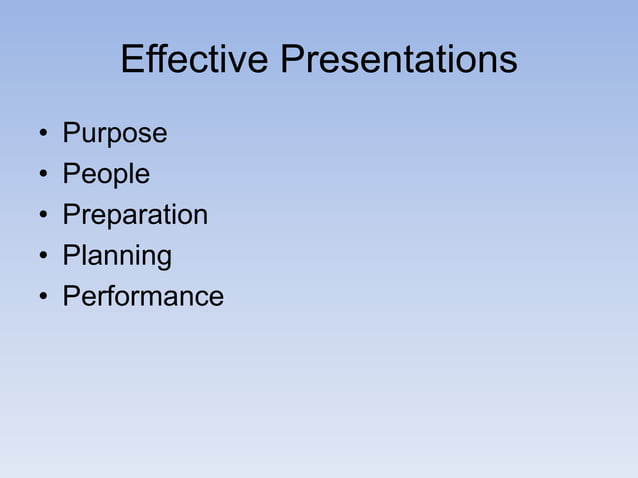 Effective Presentations

• Purpose
• People
• Preparation
• Planning
• Performance